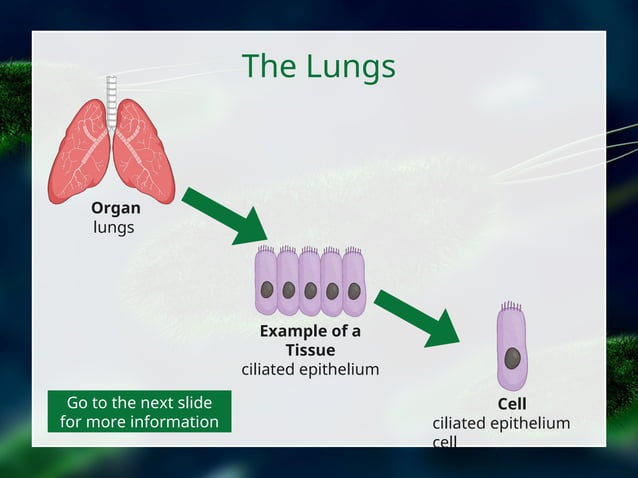 The Lungs

Organ
lungs

Example of a Tissue
ciliated epithelium

Cell
ciliated epithelium cell

Go to the next slide for more information